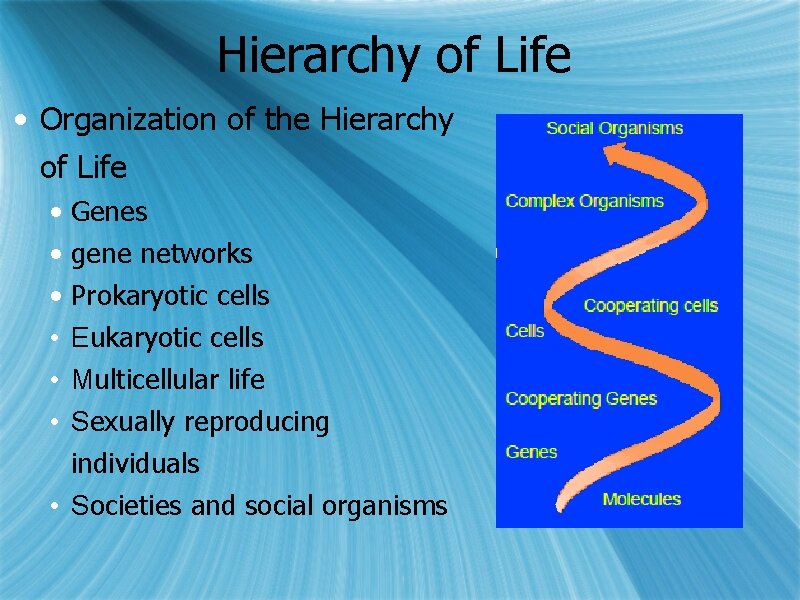 Hierarchy of Life

• Organization of the Hierarchy of Life
  • Genes
  • gene networks
  • Prokaryotic cells
  • Eukaryotic cells
  • Multicellular life
  • Sexually reproducing individuals
  • Societies and social organisms

Social Organisms
Complex Organisms
Cooperating cells
Cells
Cooperating Genes
Genes
Molecules